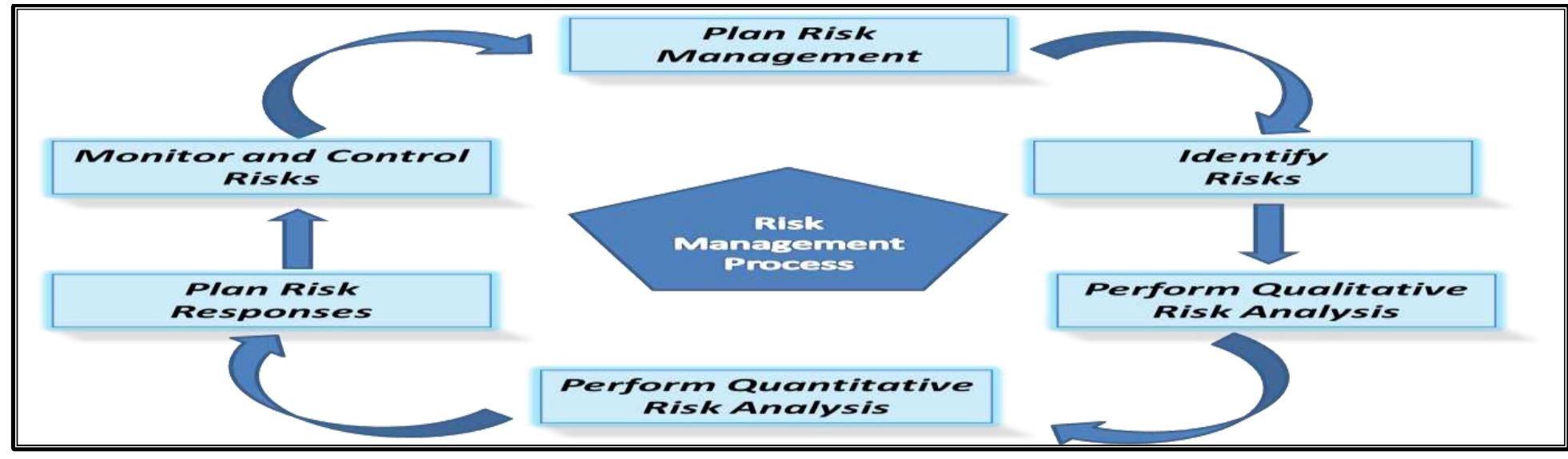 Plan Risk Management

Identify Risks

Perform Qualitative Risk Analysis

Perform Quantitative Risk Analysis

Plan Risk Responses

Monitor and Control Risks

Risk Management Process